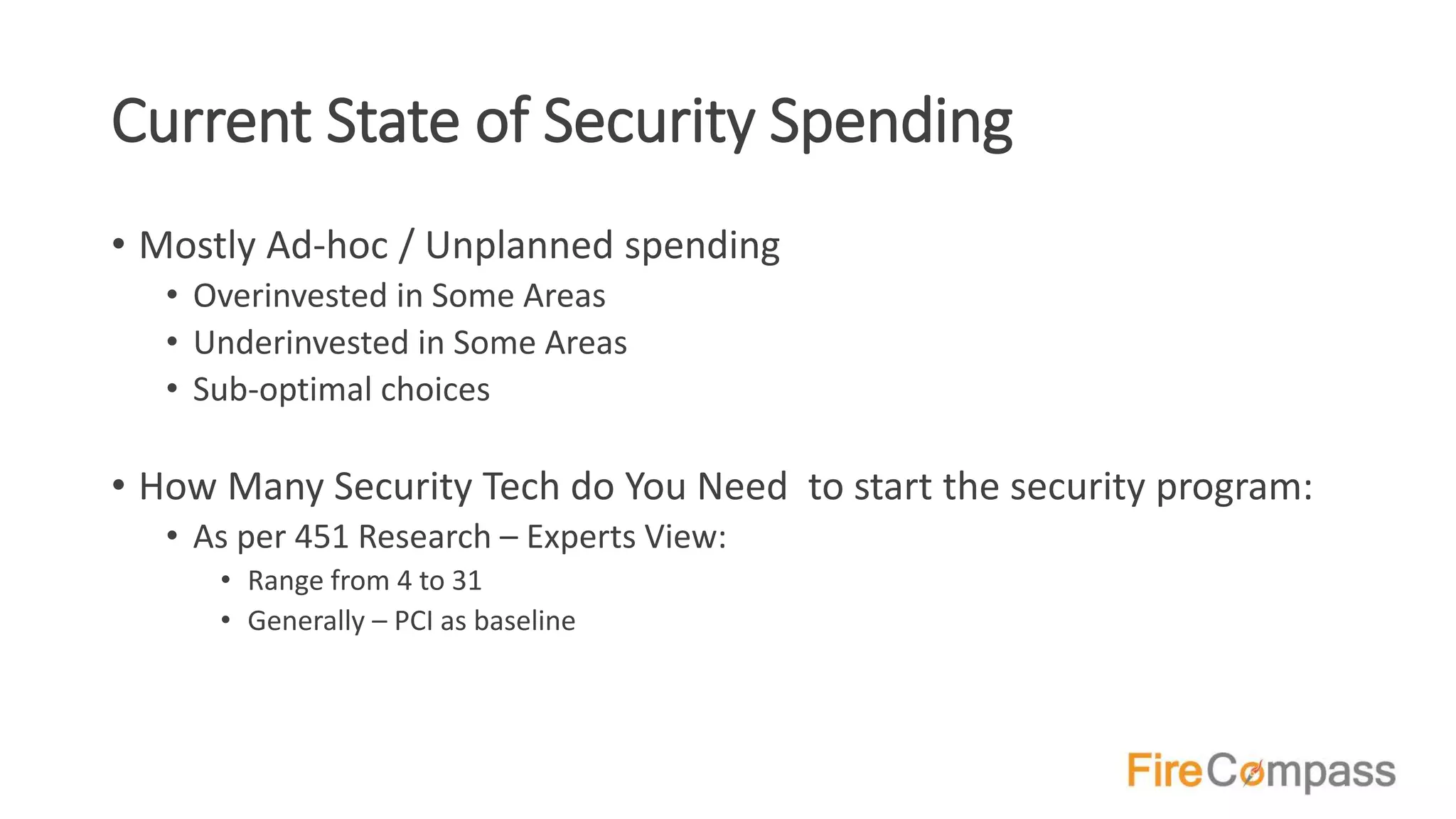 Current State of Security Spending

• Mostly Ad-hoc / Unplanned spending
  • Overinvested in Some Areas
  • Underinvested in Some Areas
  • Sub-optimal choices

• How Many Security Tech do You Need to start the security program:
  • As per 451 Research – Experts View:
    • Range from 4 to 31
    • Generally – PCI as baseline

FireCompass